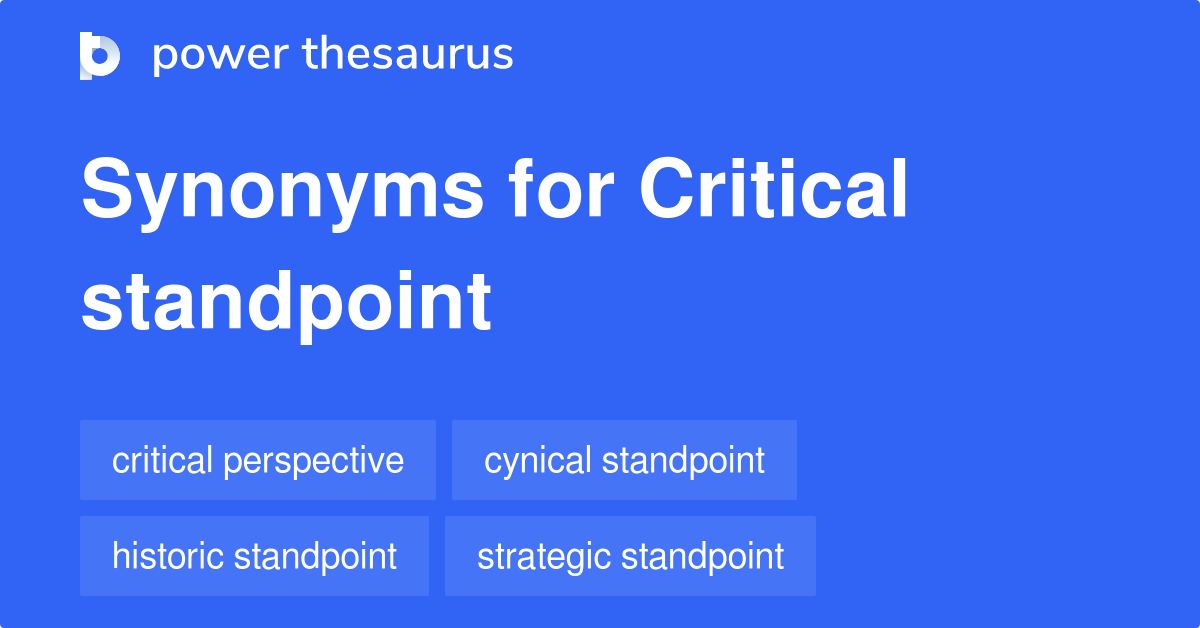 power thesaurus

Synonyms for Critical standpoint

critical perspective
cynical standpoint
historic standpoint
strategic standpoint